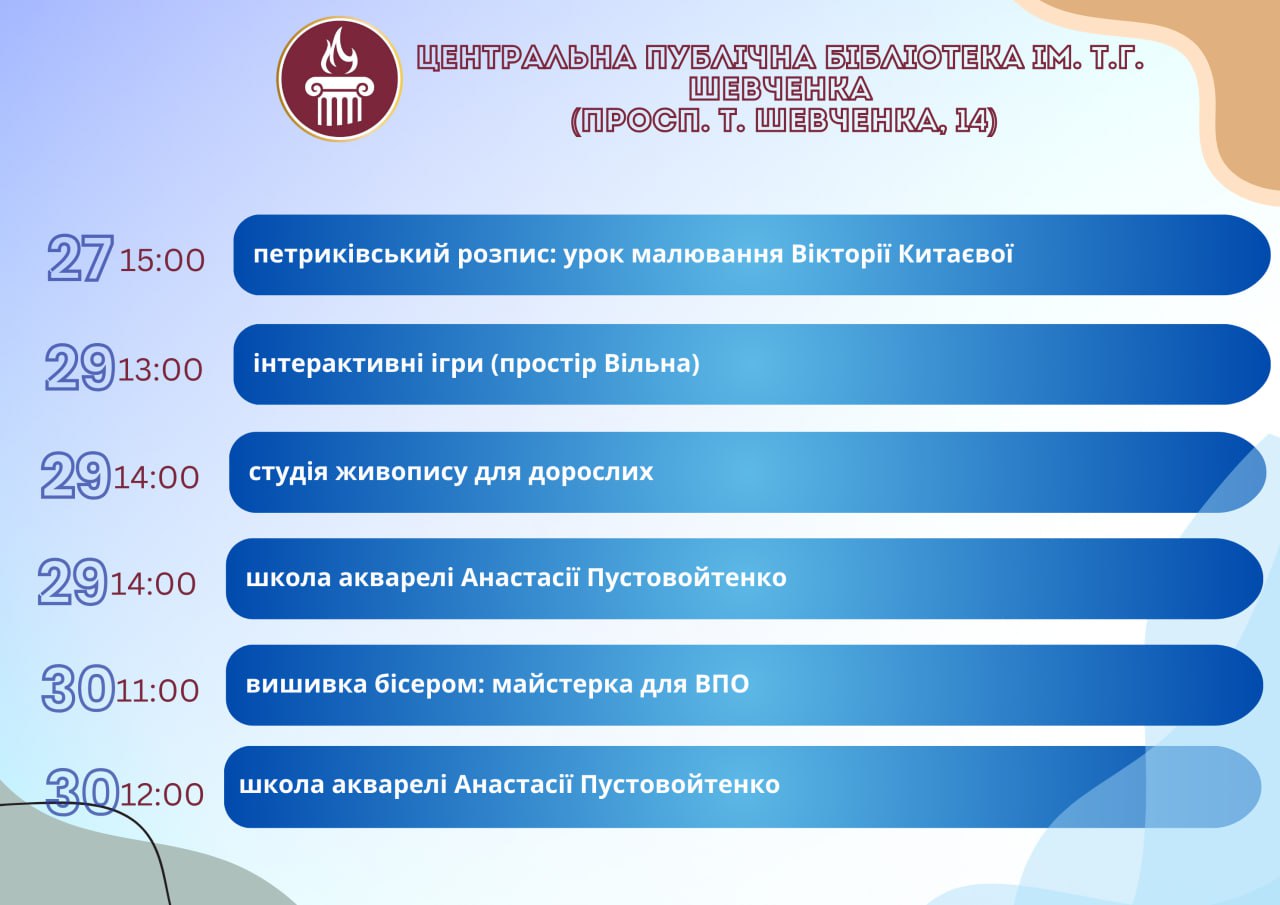 ЦЕНТРАЛЬНА ПУБЛІЧНА БІБЛІОТЕКА ІМ. Т.Г. ШЕВЧЕНКА
(ПРОСП. Т. ШЕВЧЕНКА, 14)

27 15:00 петриківський розпис: урок малювання Вікторії Китаєвої

29 13:00 інтерактивні ігри (простір Вільна)

29 14:00 студія живопису для дорослих

29 14:00 школа акварелі Анастасії Пустовойтенко

30 11:00 вишивка бісером: майстерка для ВПО

30 12:00 школа акварелі Анастасії Пустовойтенко